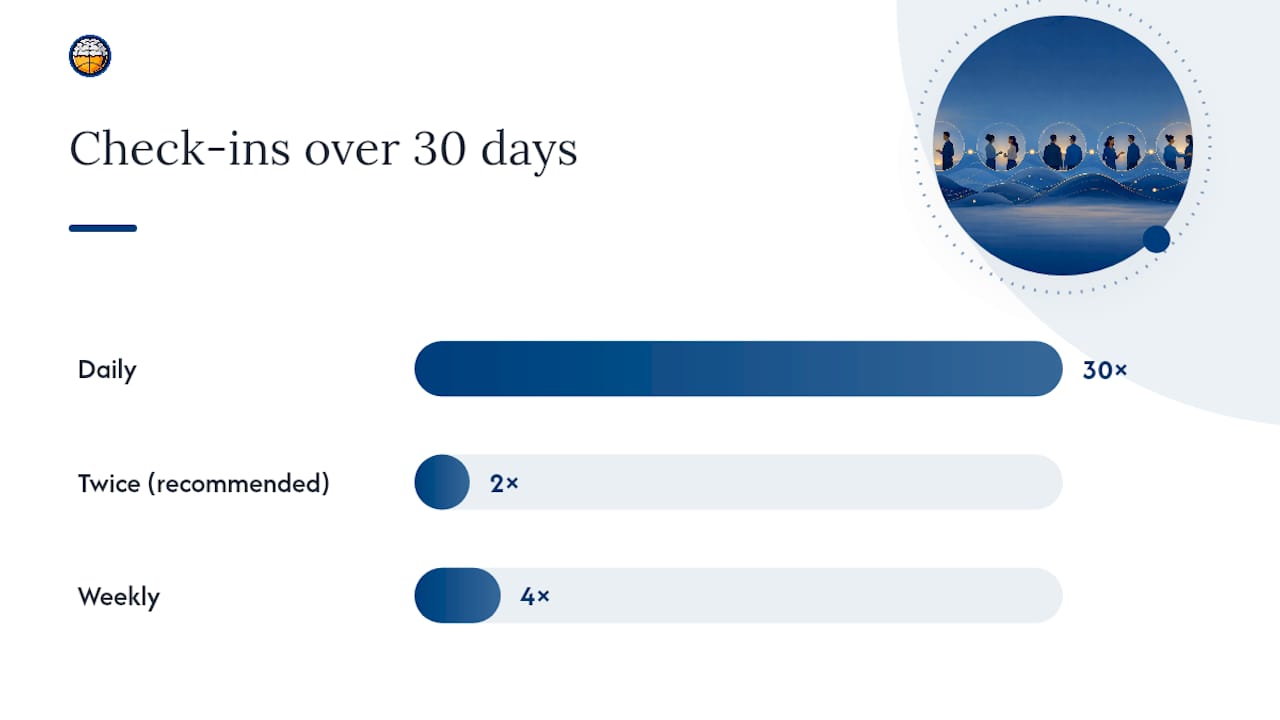 Check-ins over 30 days

Daily

30×

Twice (recommended)

2×

Weekly

4×